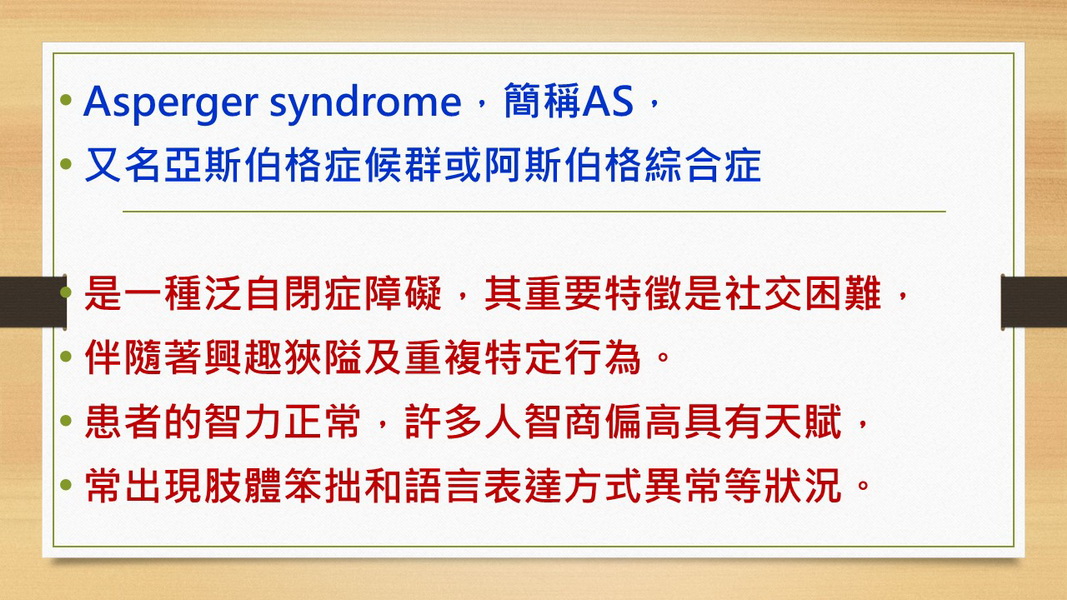 • Asperger syndrome，簡稱AS，
• 又名亞斯伯格症候群或阿斯伯格綜合症

• 是一種泛自閉症障礙，其重要特徵是社交困難，
• 伴隨著興趣狹隘及重複特定行為。
• 患者的智力正常，許多人智商偏高具有天賦，
• 常出現肢體笨拙和語言表達方式異常等狀況。